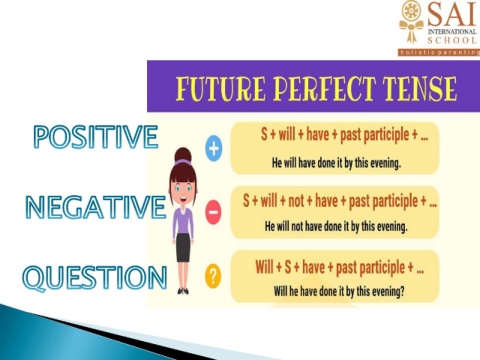 SAI
INTERNATIONAL
SCHOOL
holistic parenting

FUTURE PERFECT TENSE

POSITIVE
+
S + will + have + past participle + ...
He will have done it by this evening.

NEGATIVE
−
S + will + not + have + past participle + ...
He will not have done it by this evening.

QUESTION
?
Will + S + have + past participle + ...
Will he have done it by this evening?